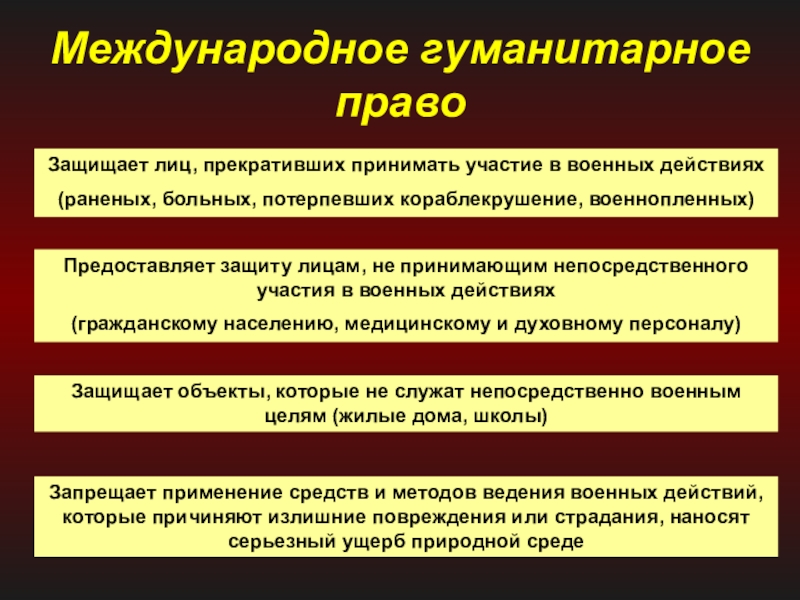 Международное гуманитарное право

Защищает лиц, прекративших принимать участие в военных действиях

(раненых, больных, потерпевших кораблекрушение, военнопленных)

Предоставляет защиту лицам, не принимающим непосредственного участия в военных действиях

(гражданскому населению, медицинскому и духовному персоналу)

Защищает объекты, которые не служат непосредственно военным целям (жилые дома, школы)

Запрещает применение средств и методов ведения военных действий, которые причиняют излишние повреждения или страдания, наносят серьезный ущерб природной среде